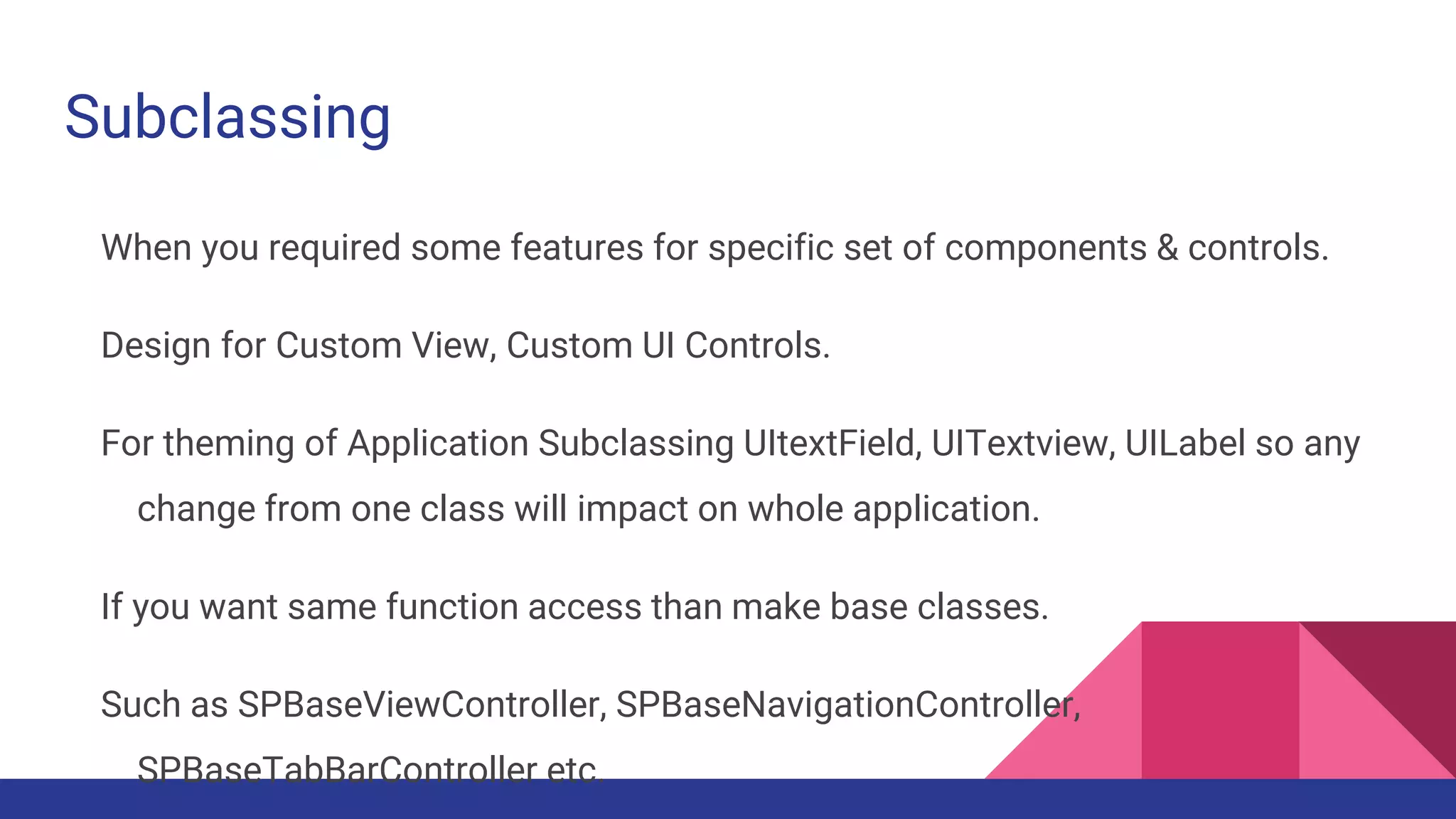 Subclassing

When you required some features for specific set of components & controls.

Design for Custom View, Custom UI Controls.

For theming of Application Subclassing UItextField, UITextview, UILabel so any change from one class will impact on whole application.

If you want same function access than make base classes.

Such as SPBaseViewController, SPBaseNavigationController, SPBaseTabBarController etc.